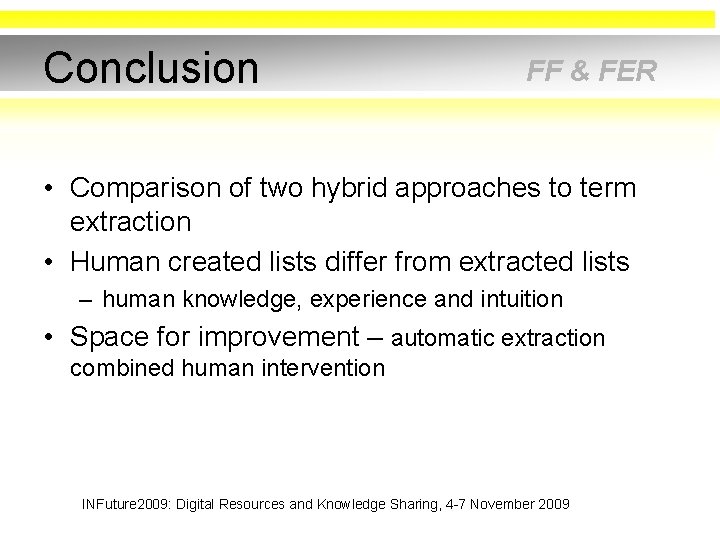 Conclusion

FF & FER

• Comparison of two hybrid approaches to term extraction
• Human created lists differ from extracted lists
– human knowledge, experience and intuition
• Space for improvement – automatic extraction combined human intervention

INFuture2009: Digital Resources and Knowledge Sharing, 4-7 November 2009